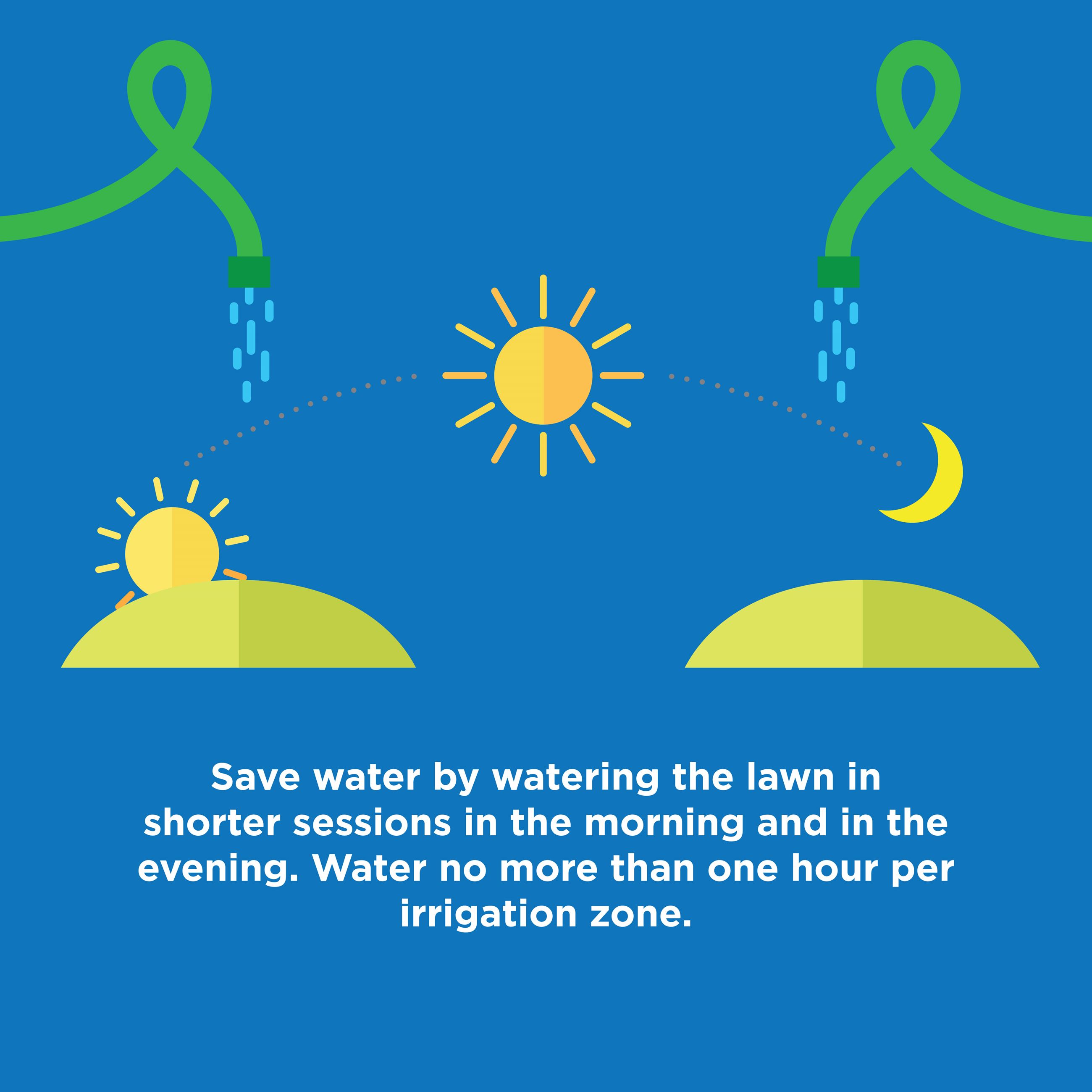 Save water by watering the lawn in shorter sessions in the morning and in the evening. Water no more than one hour per irrigation zone.